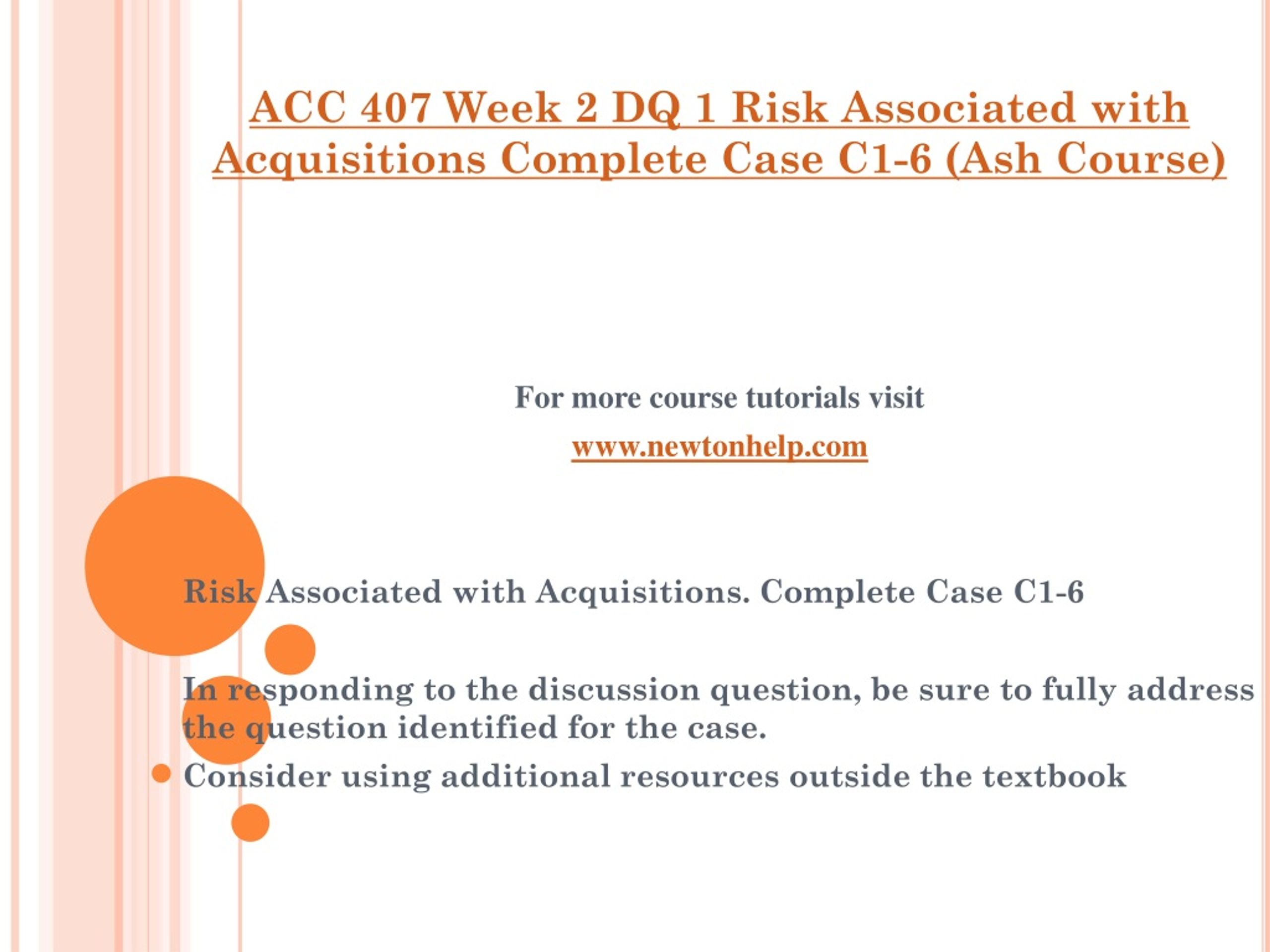 ACC 407 Week 2 DQ 1 Risk Associated with Acquisitions Complete Case C1-6 (Ash Course)

For more course tutorials visit

www.newtonhelp.com

Risk Associated with Acquisitions. Complete Case C1-6

In responding to the discussion question, be sure to fully address the question identified for the case.

Consider using additional resources outside the textbook